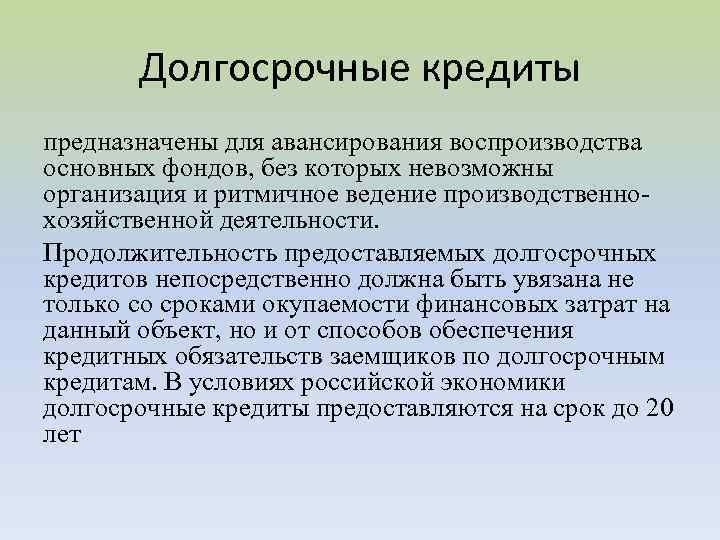 Долгосрочные кредиты

предназначены для авансирования воспроизводства основных фондов, без которых невозможны организация и ритмичное ведение производственно-хозяйственной деятельности.

Продолжительность предоставляемых долгосрочных кредитов непосредственно должна быть увязана не только со сроками окупаемости финансовых затрат на данный объект, но и от способов обеспечения кредитных обязательств заемщиков по долгосрочным кредитам. В условиях российской экономики долгосрочные кредиты предоставляются на срок до 20 лет